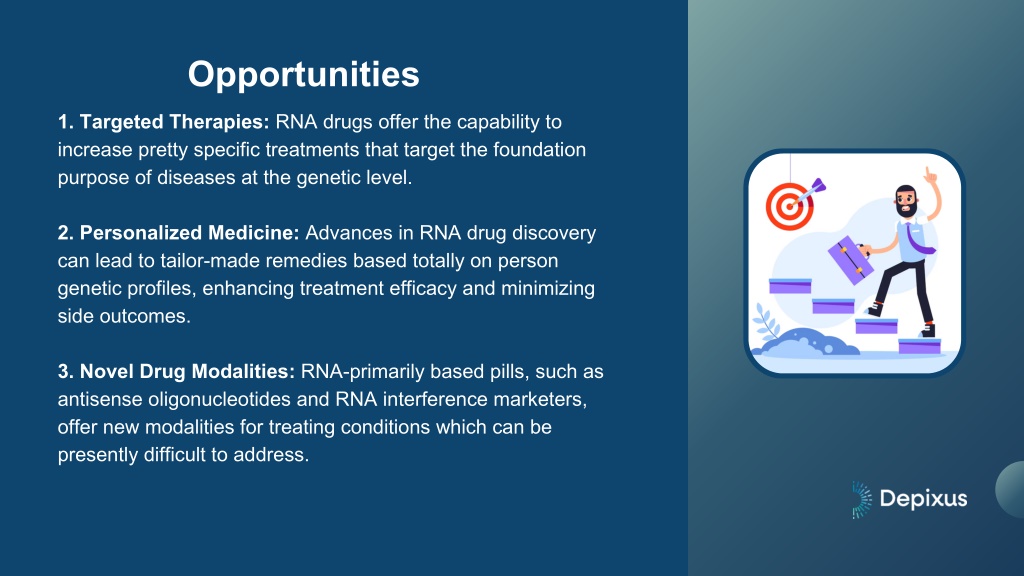 Opportunities

1. Targeted Therapies: RNA drugs offer the capability to increase pretty specific treatments that target the foundation purpose of diseases at the genetic level.

2. Personalized Medicine: Advances in RNA drug discovery can lead to tailor-made remedies based totally on person genetic profiles, enhancing treatment efficacy and minimizing side outcomes.

3. Novel Drug Modalities: RNA-primarily based pills, such as antisense oligonucleotides and RNA interference marketers, offer new modalities for treating conditions which can be presently difficult to address.

Depixus